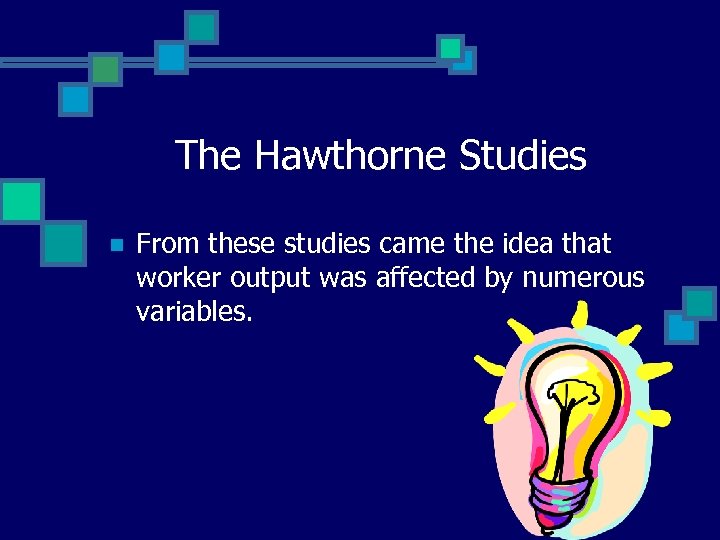 The Hawthorne Studies

From these studies came the idea that worker output was affected by numerous variables.